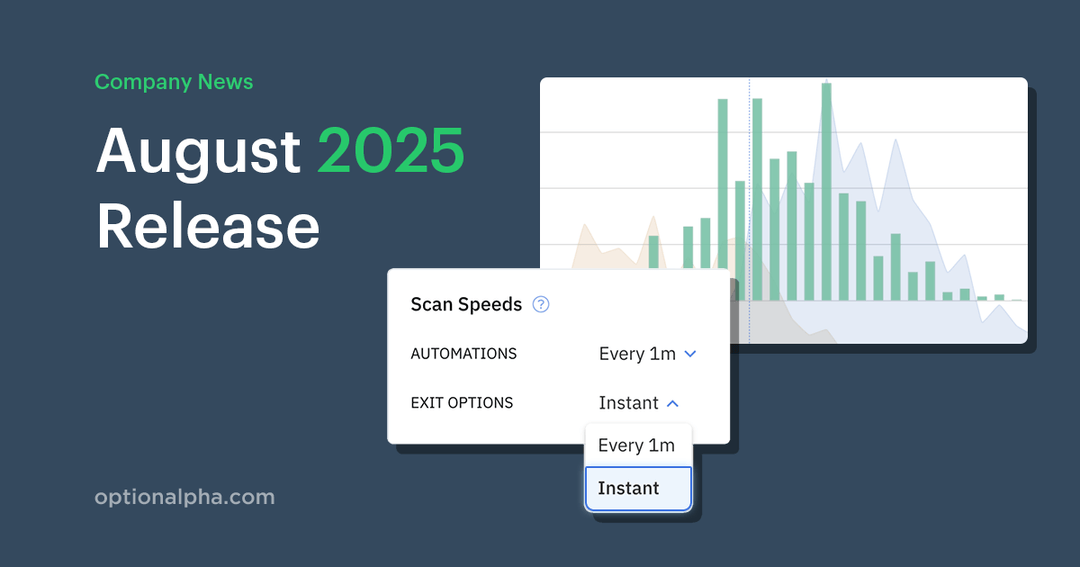 Company News

August 2025 Release

Scan Speeds ?

AUTOMATIONS Every 1m

EXIT OPTIONS Instant

Every 1m

Instant

optionalpha.com